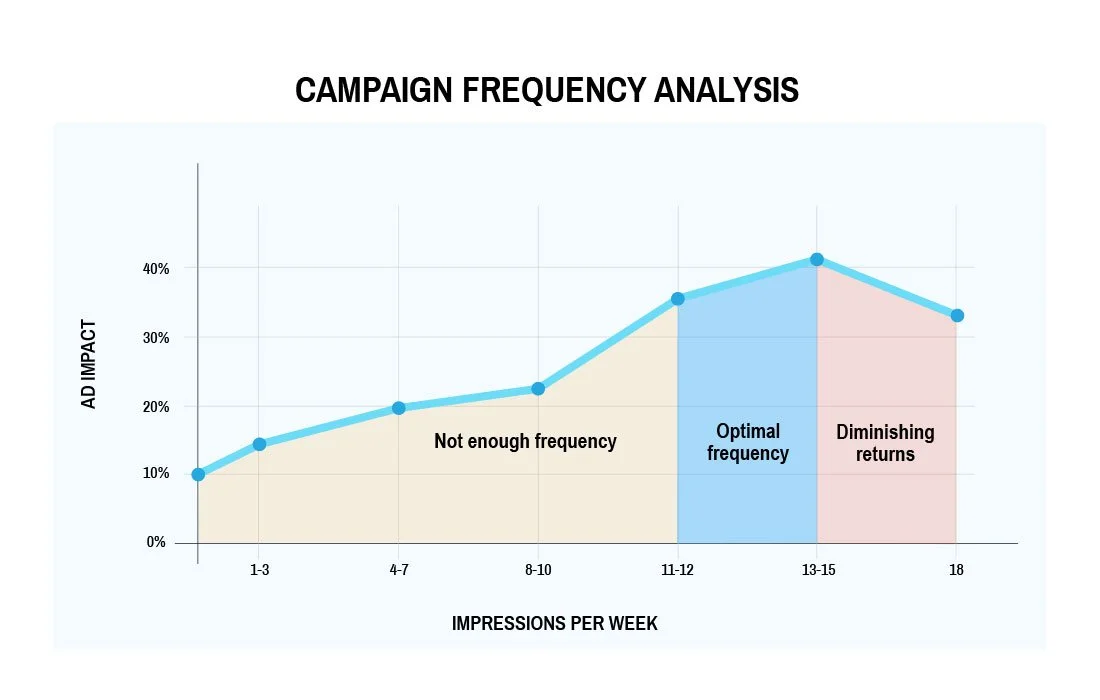 CAMPAIGN FREQUENCY ANALYSIS

AD IMPACT

40%
30%
20%
10%
0%

Not enough frequency

Optimal frequency

Diminishing returns

1-3
4-7
8-10
11-12
13-15
18

IMPRESSIONS PER WEEK